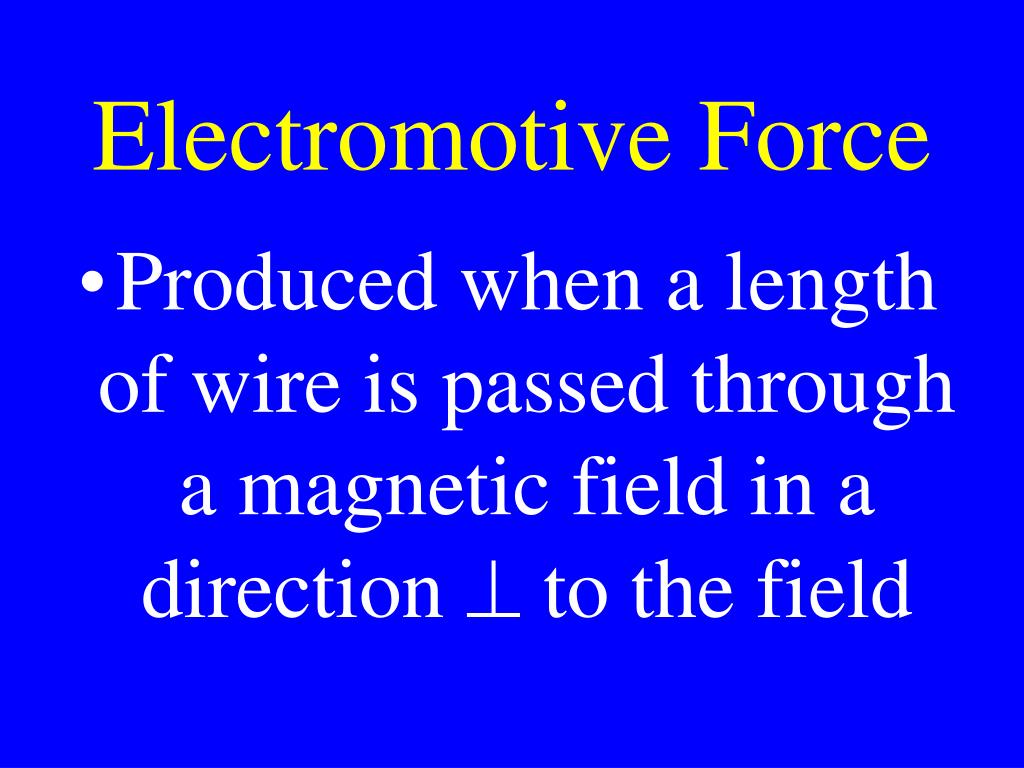 Electromotive Force

• Produced when a length of wire is passed through a magnetic field in a direction $\perp$ to the field